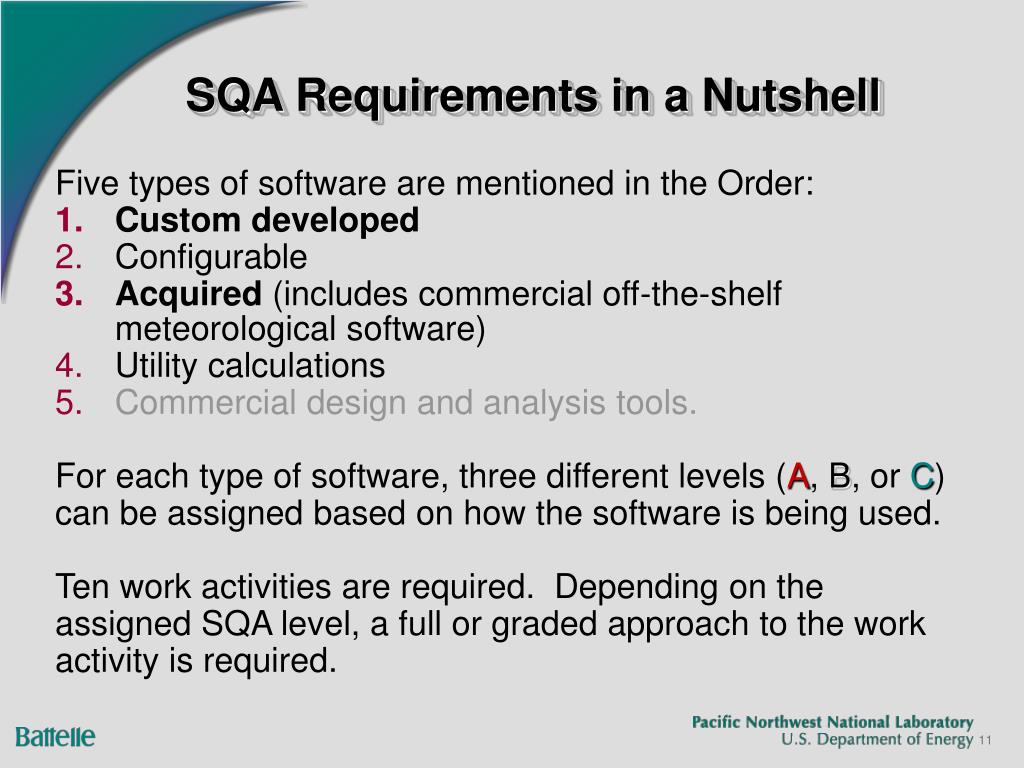 SQA Requirements in a Nutshell

Five types of software are mentioned in the Order:
1. Custom developed
2. Configurable
3. Acquired (includes commercial off-the-shelf meteorological software)
4. Utility calculations
5. Commercial design and analysis tools.

For each type of software, three different levels (A, B, or C) can be assigned based on how the software is being used.

Ten work activities are required. Depending on the assigned SQA level, a full or graded approach to the work activity is required.

Battelle

Pacific Northwest National Laboratory
U.S. Department of Energy 11